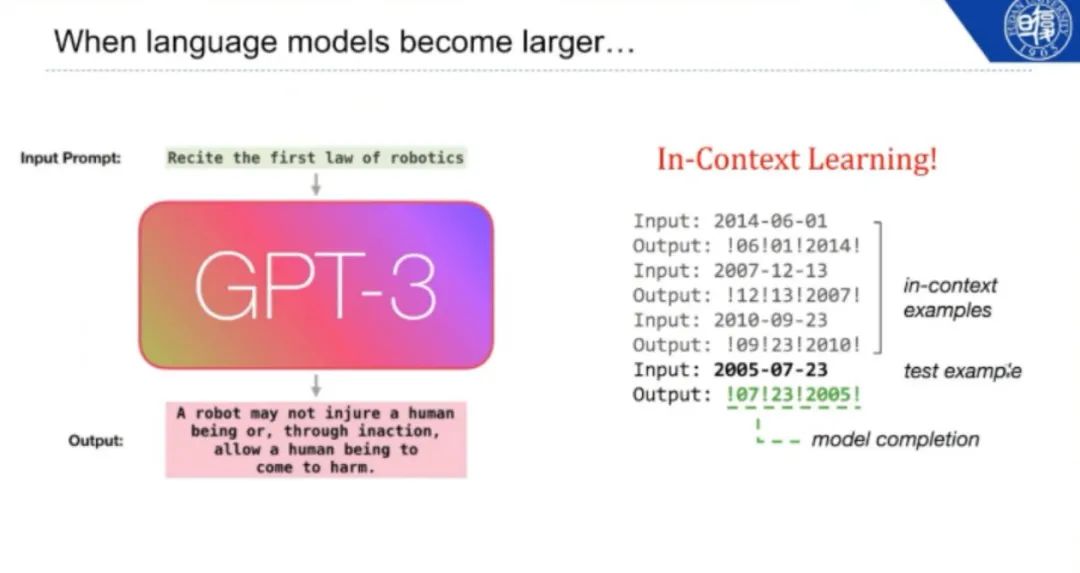 When language models become larger…

Input Prompt: Recite the first law of robotics

GPT-3

Output: A robot may not injure a human being or, through inaction, allow a human being to come to harm.

In-Context Learning!

Input: 2014-06-01
Output: !06!01!2014!
Input: 2007-12-13
Output: !12!13!2007!
Input: 2010-09-23
Output: !09!23!2010!
Input: 2005-07-23
Output: !07!23!2005!

in-context examples

test example

model completion